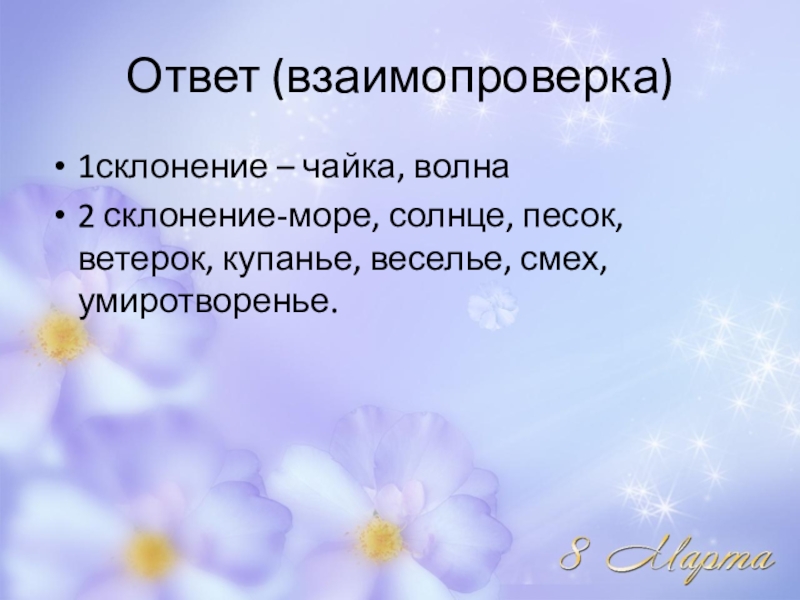 Ответ (взаимопроверка)

• 1склонение – чайка, волна
• 2 склонение-море, солнце, песок, ветерок, купанье, веселье, смех, умиротворенье.

8 Марта